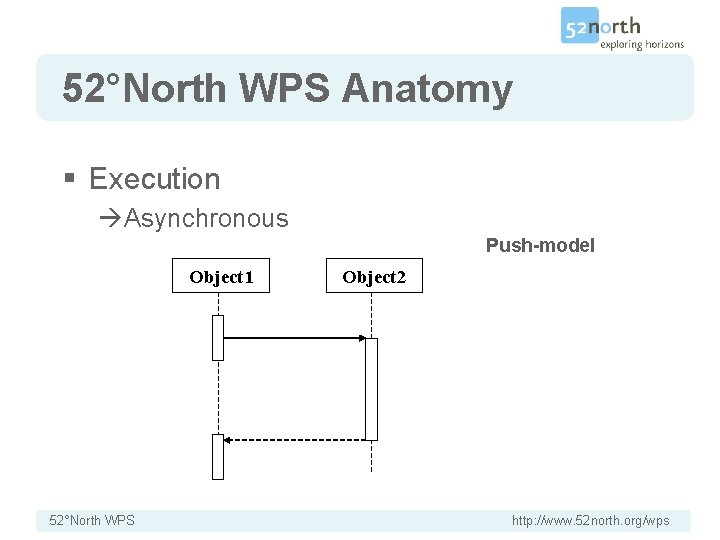 52north
exploring horizons

52°North WPS Anatomy

▪ Execution
→Asynchronous

Push-model

Object1

Object2

52°North WPS

http://www.52north.org/wps